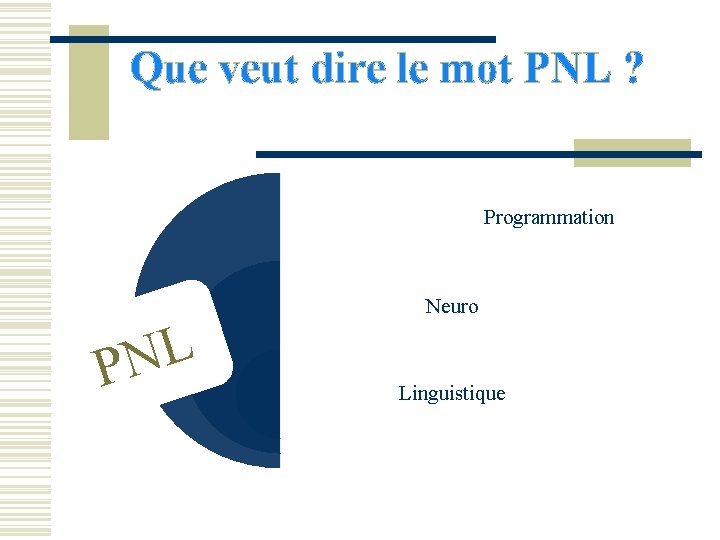 Que veut dire le mot PNL ?

PNL

Programmation

Neuro

Linguistique